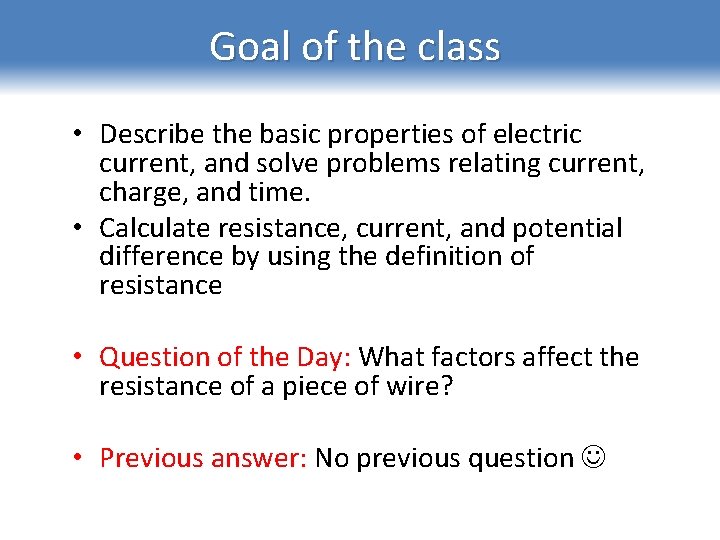 Goal of the class

• Describe the basic properties of electric current, and solve problems relating current, charge, and time.
• Calculate resistance, current, and potential difference by using the definition of resistance

• Question of the Day: What factors affect the resistance of a piece of wire?

• Previous answer: No previous question ☺